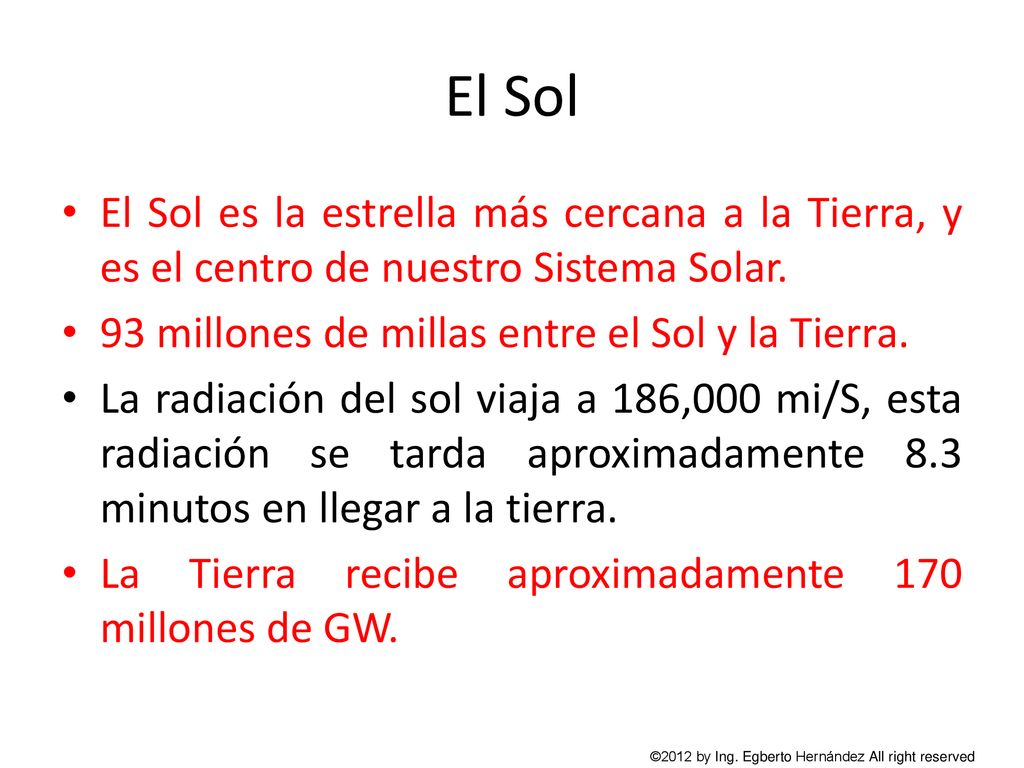 El Sol

• El Sol es la estrella más cercana a la Tierra, y es el centro de nuestro Sistema Solar.
• 93 millones de millas entre el Sol y la Tierra.
• La radiación del sol viaja a 186,000 mi/S, esta radiación se tarda aproximadamente 8.3 minutos en llegar a la tierra.
• La Tierra recibe aproximadamente 170 millones de GW.

©2012 by Ing. Egberto Hernández All right reserved